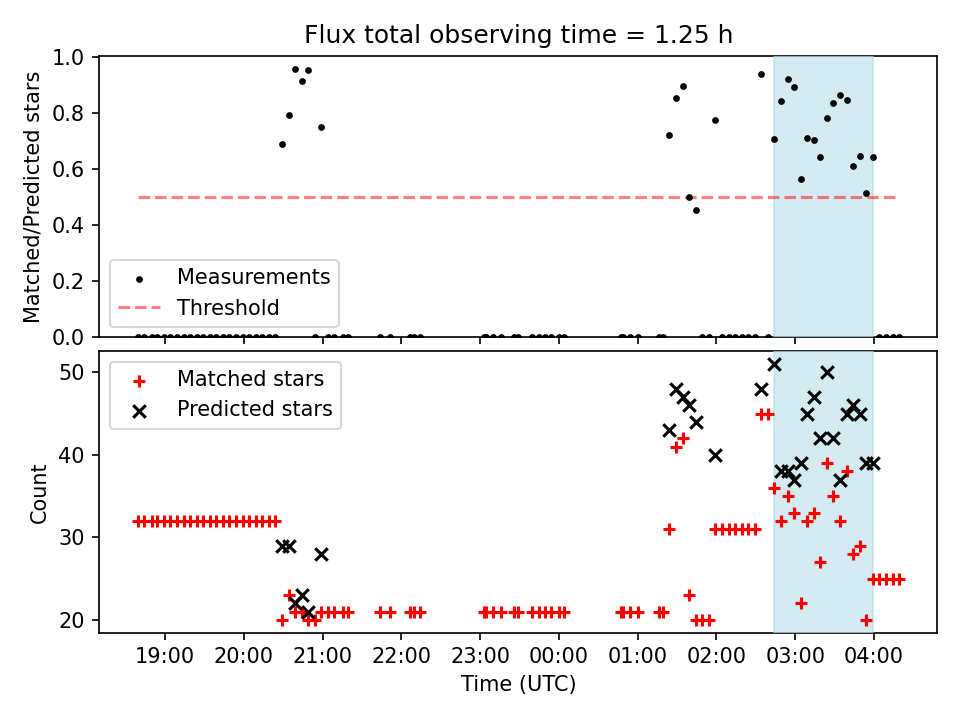 Flux total observing time = 1.25 h

Matched/Predicted stars

1.0
0.8
0.6
0.4
0.2
0.0

Measurements
Threshold

Count

50
40
30
20

Matched stars
Predicted stars

19:00 20:00 21:00 22:00 23:00 00:00 01:00 02:00 03:00 04:00

Time (UTC)